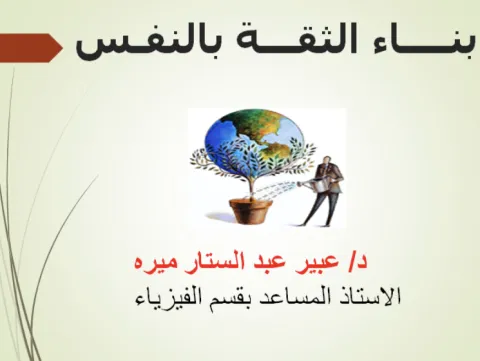 بنـــاء الثقـــة بالنفـس

د/ عبير عبد الستار ميره

الاستاذ المساعد بقسم الفيزياء